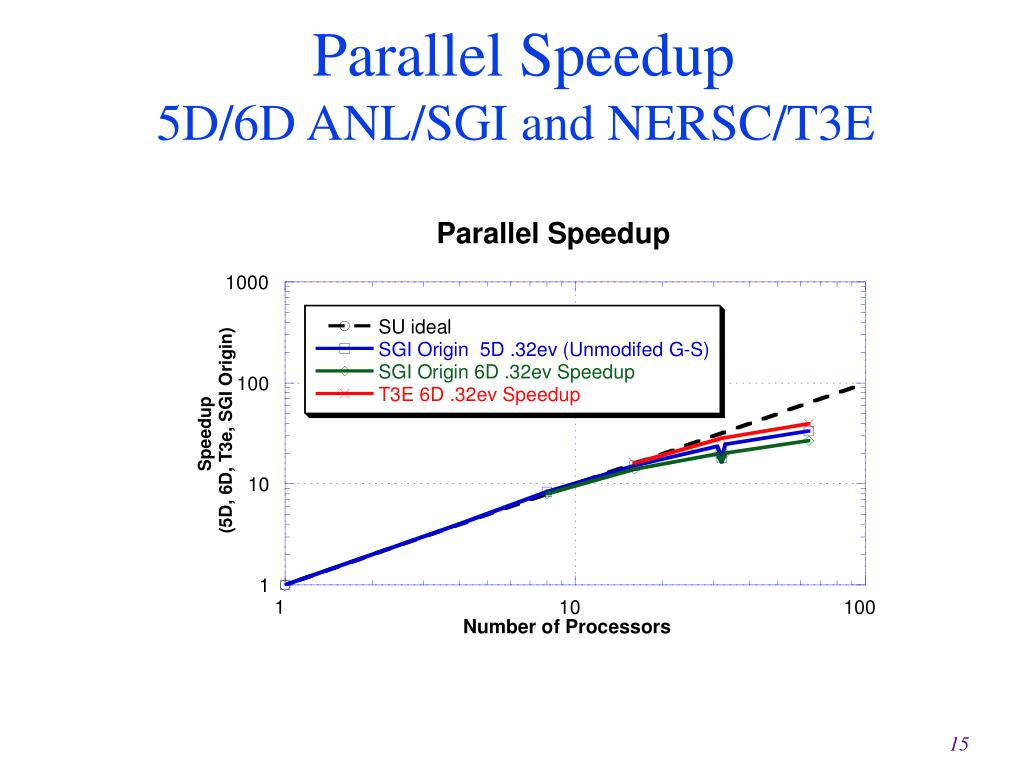 Parallel Speedup
5D/6D ANL/SGI and NERSC/T3E

Parallel Speedup

Speedup
(5D, 6D, T3e, SGI Origin)

1000
100
10
1

SU ideal
SGI Origin 5D .32ev (Unmodifed G-S)
SGI Origin 6D .32ev Speedup
T3E 6D .32ev Speedup

1
10
100
Number of Processors

15